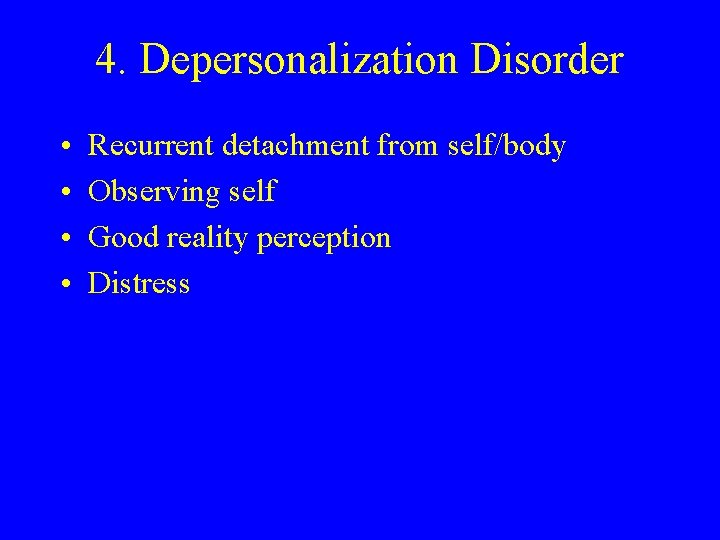 4. Depersonalization Disorder

• Recurrent detachment from self/body
• Observing self
• Good reality perception
• Distress